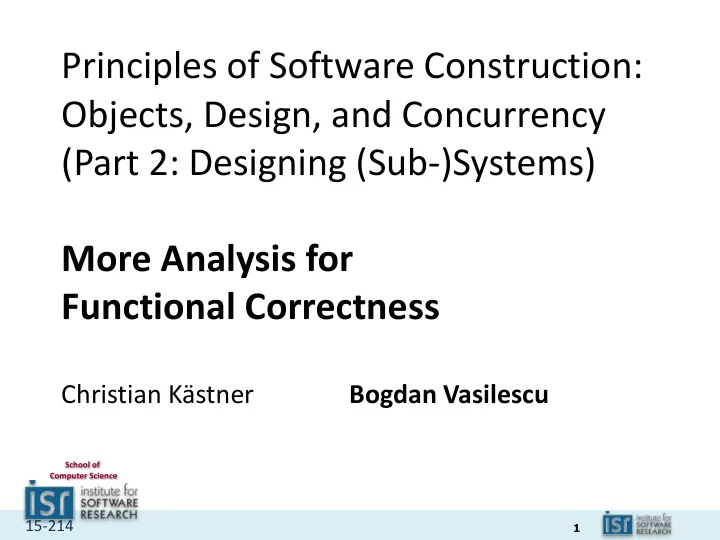 Principles of Software Construction: Objects, Design, and Concurrency (Part 2: Designing (Sub-)Systems)

More Analysis for Functional Correctness

Christian Kästner Bogdan Vasilescu

School of Computer Science

isr institute for SOFTWARE RESEARCH

15-214

1

isr institute for SOFTWARE RESEARCH